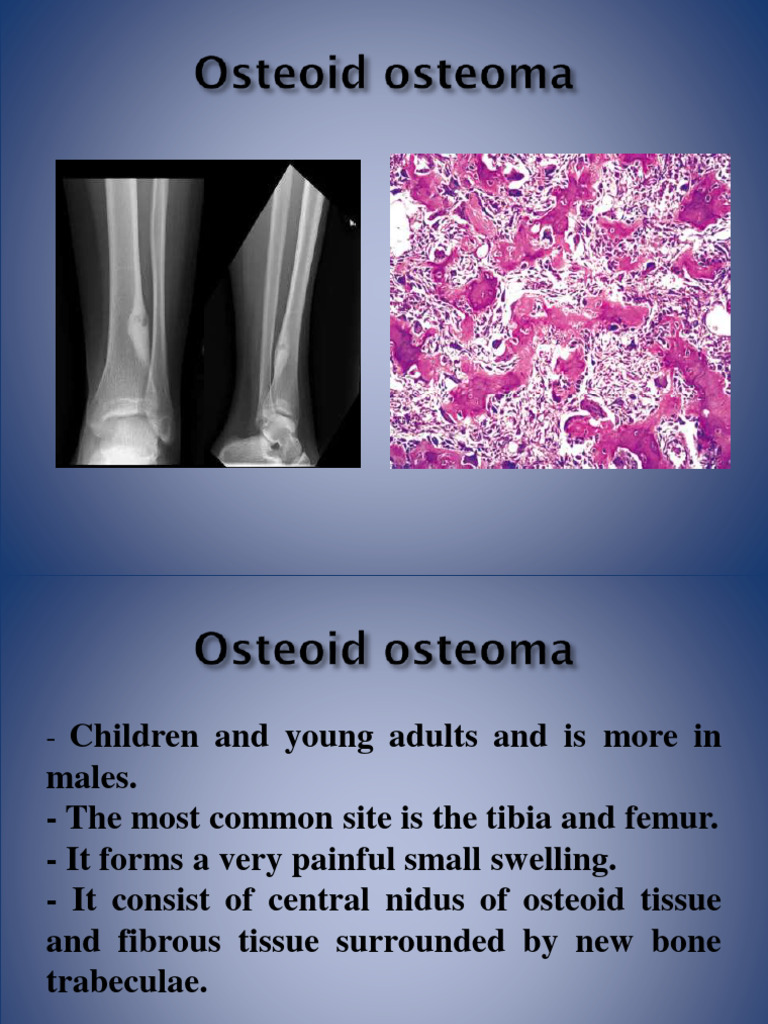 Osteoid osteoma

Osteoid osteoma

- Children and young adults and is more in males.
- The most common site is the tibia and femur.
- It forms a very painful small swelling.
- It consist of central nidus of osteoid tissue and fibrous tissue surrounded by new bone trabeculae.